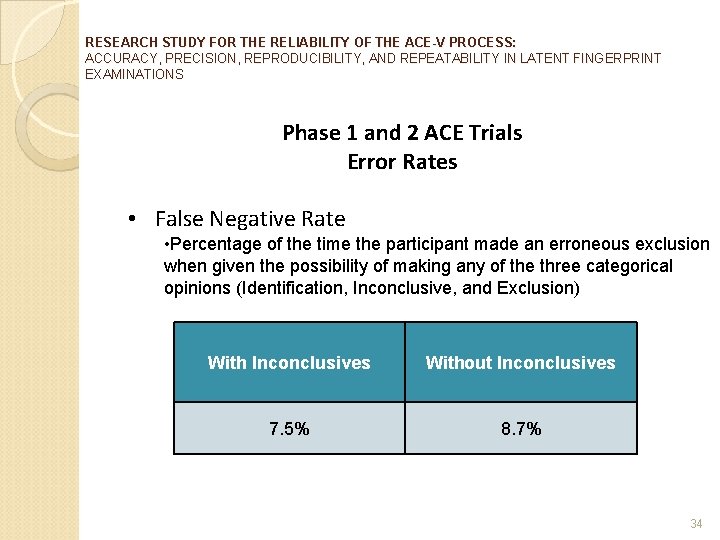 RESEARCH STUDY FOR THE RELIABILITY OF THE ACE-V PROCESS:
ACCURACY, PRECISION, REPRODUCIBILITY, AND REPEATABILITY IN LATENT FINGERPRINT EXAMINATIONS

Phase 1 and 2 ACE Trials
Error Rates

• False Negative Rate

•Percentage of the time the participant made an erroneous exclusion when given the possibility of making any of the three categorical opinions (Identification, Inconclusive, and Exclusion)

| With Inconclusives | Without Inconclusives |
|---|---|
| 7.5% | 8.7% |

34